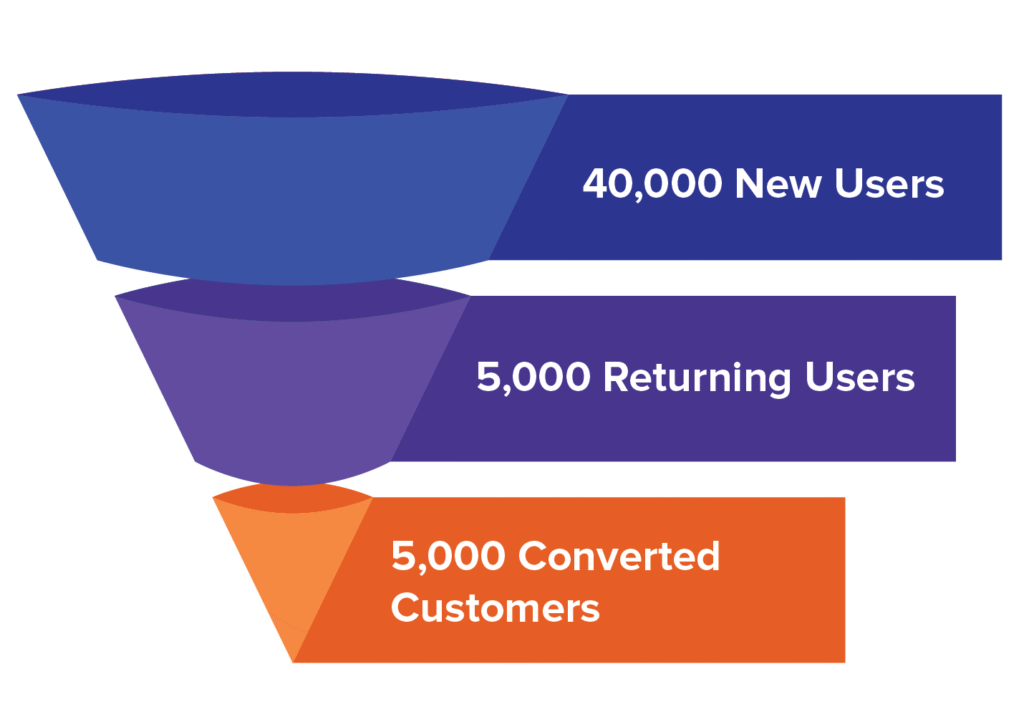 40,000 New Users

5,000 Returning Users

5,000 Converted Customers